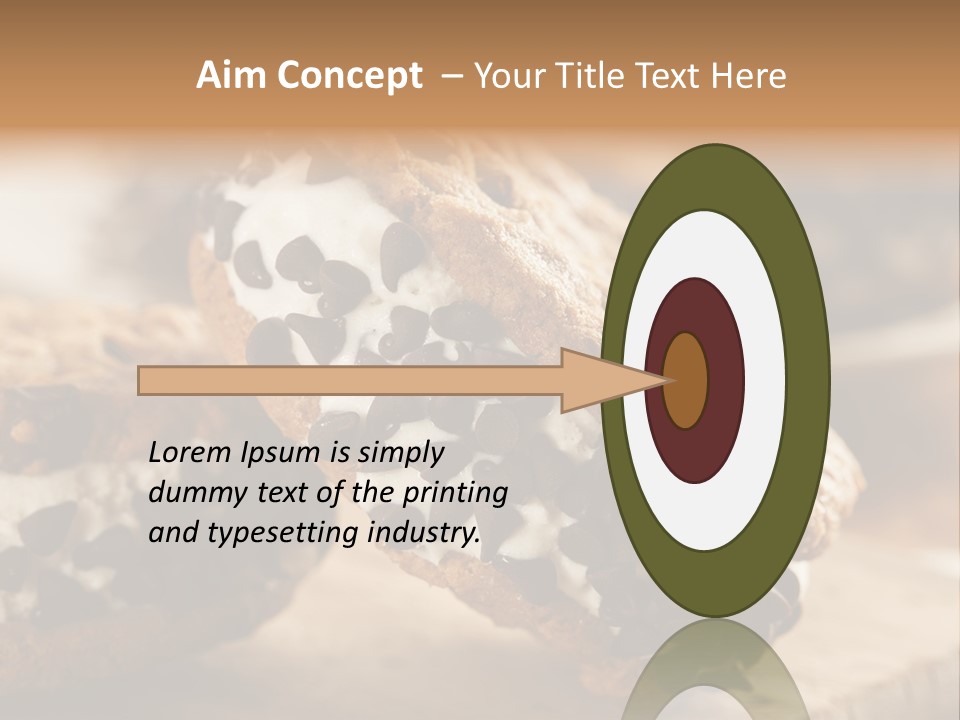 Aim Concept – Your Title Text Here

Lorem Ipsum is simply dummy text of the printing and typesetting industry.